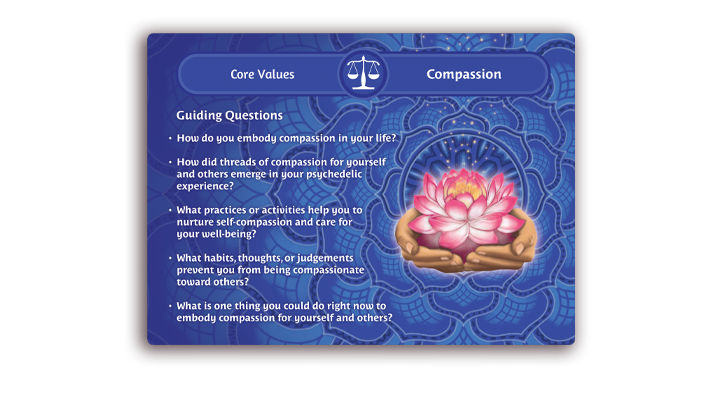 Core Values

Compassion

Guiding Questions

• How do you embody compassion in your life?

• How did threads of compassion for yourself and others emerge in your psychedelic experience?

• What practices or activities help you to nurture self-compassion and care for your well-being?

• What habits, thoughts, or judgements prevent you from being compassionate toward others?

• What is one thing you could do right now to embody compassion for yourself and others?